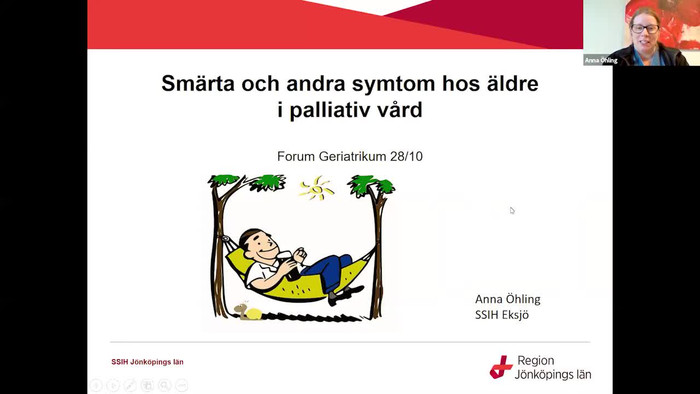 Anna Öhling

Smärta och andra symtom hos äldre i palliativ vård

Forum Geriatrikum 28/10

Anna Öhling
SSIH Eksjö

SSIH Jönköpings län

Region Jönköpings län